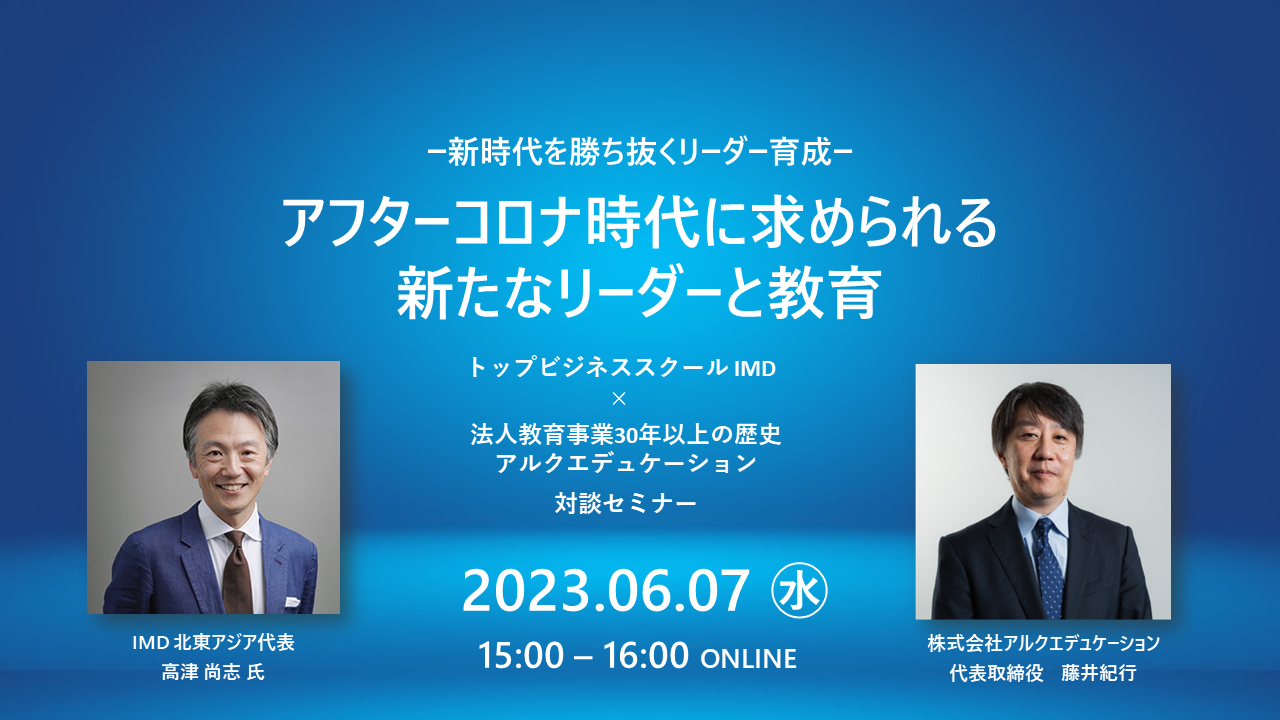 ー新時代を勝ち抜くリーダー育成ー

アフターコロナ時代に求められる
新たなリーダーと教育

トップビジネススクール IMD
×
法人教育事業30年以上の歴史
アルクエデュケーション
対談セミナー

2023.06.07 ㊌
15:00 – 16:00 ONLINE

IMD 北東アジア代表
高津 尚志 氏

株式会社アルクエデュケーション
代表取締役　藤井紀行